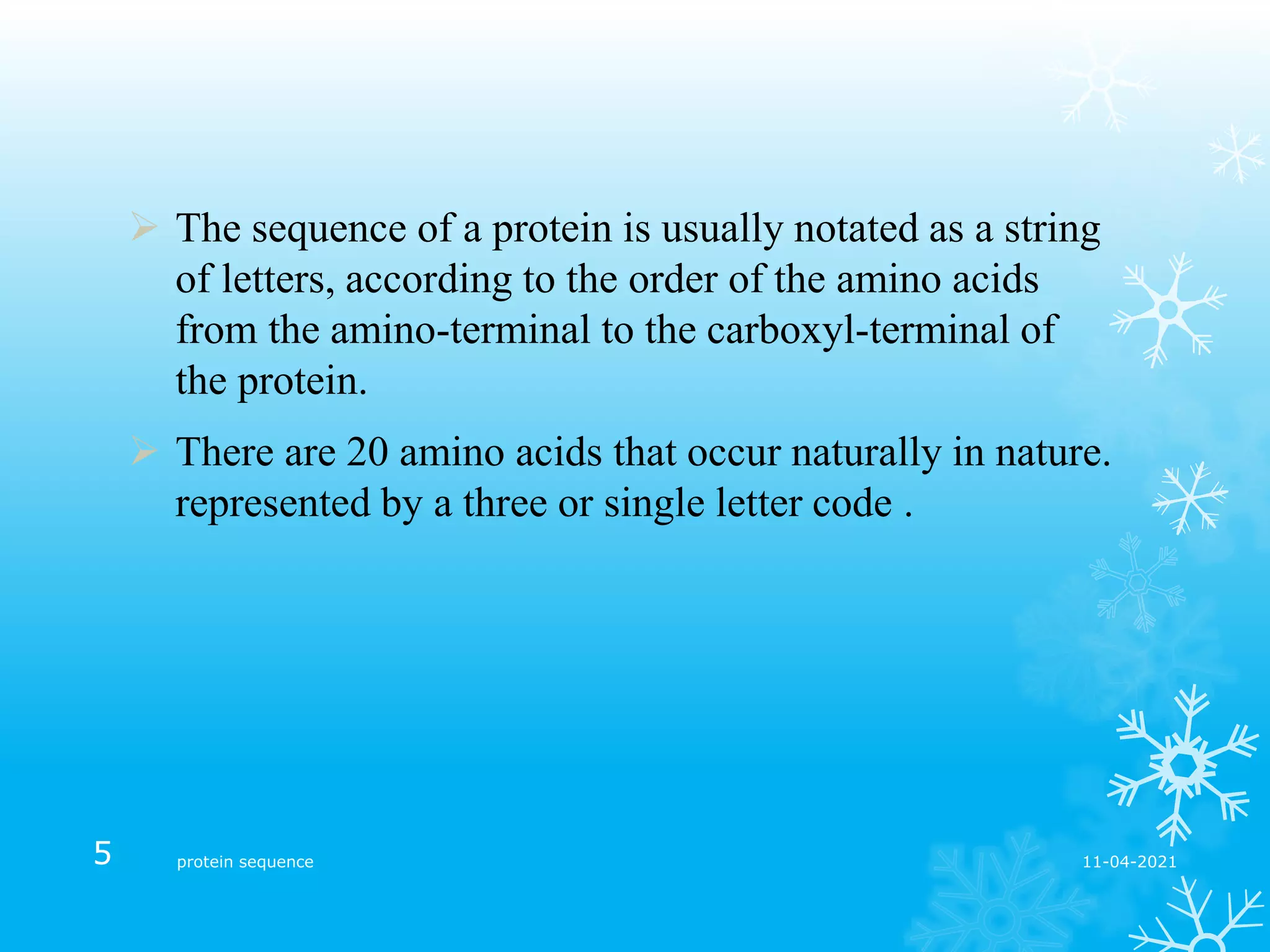 ➢ The sequence of a protein is usually notated as a string of letters, according to the order of the amino acids from the amino-terminal to the carboxyl-terminal of the protein.

➢ There are 20 amino acids that occur naturally in nature. represented by a three or single letter code .

5

protein sequence

11-04-2021